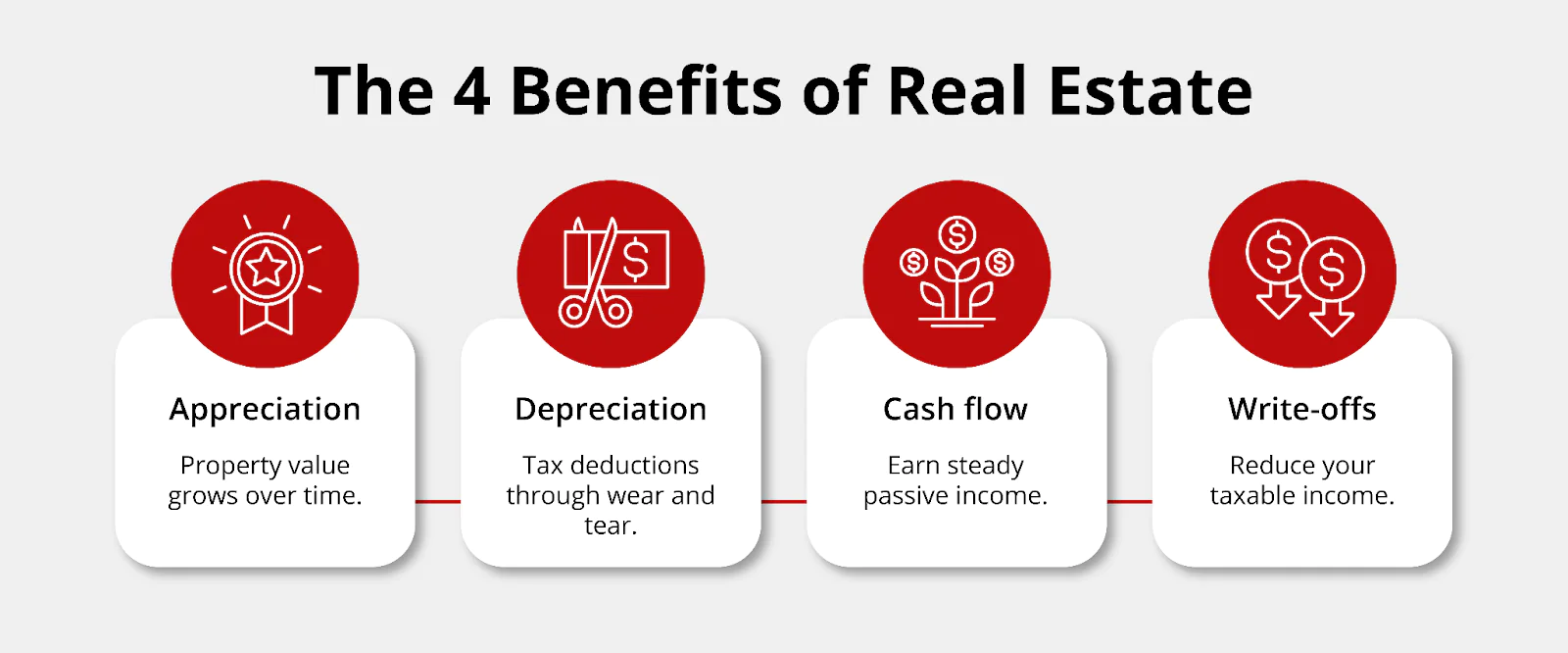 The 4 Benefits of Real Estate

Appreciation

Property value grows over time.

Depreciation

Tax deductions through wear and tear.

Cash flow

Earn steady passive income.

Write-offs

Reduce your taxable income.